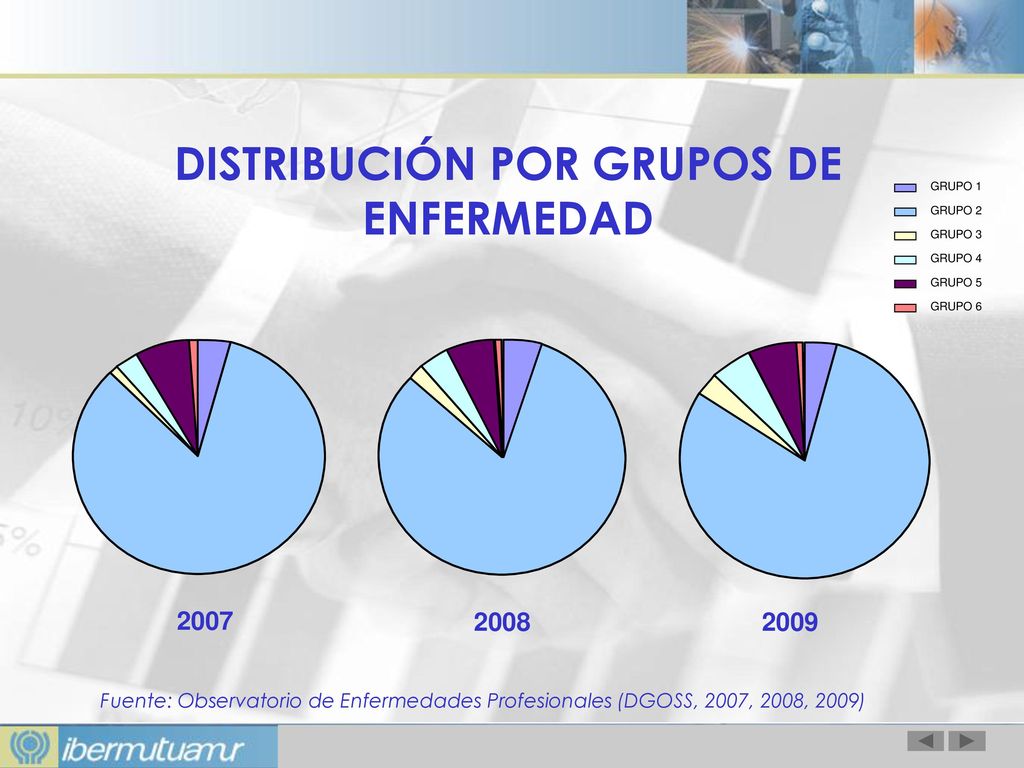 DISTRIBUCIÓN POR GRUPOS DE ENFERMEDAD

GRUPO 1
GRUPO 2
GRUPO 3
GRUPO 4
GRUPO 5
GRUPO 6

2007

2008

2009

Fuente: Observatorio de Enfermedades Profesionales (DGOSS, 2007, 2008, 2009)

ibermutuamur